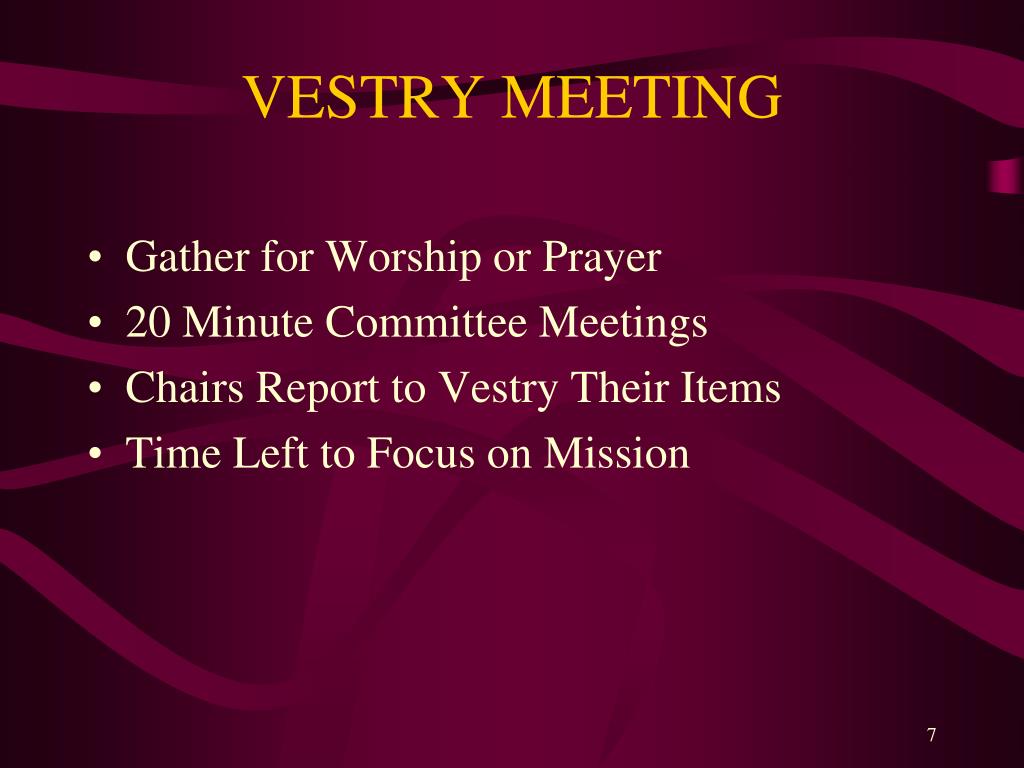 VESTRY MEETING

• Gather for Worship or Prayer
• 20 Minute Committee Meetings
• Chairs Report to Vestry Their Items
• Time Left to Focus on Mission

7